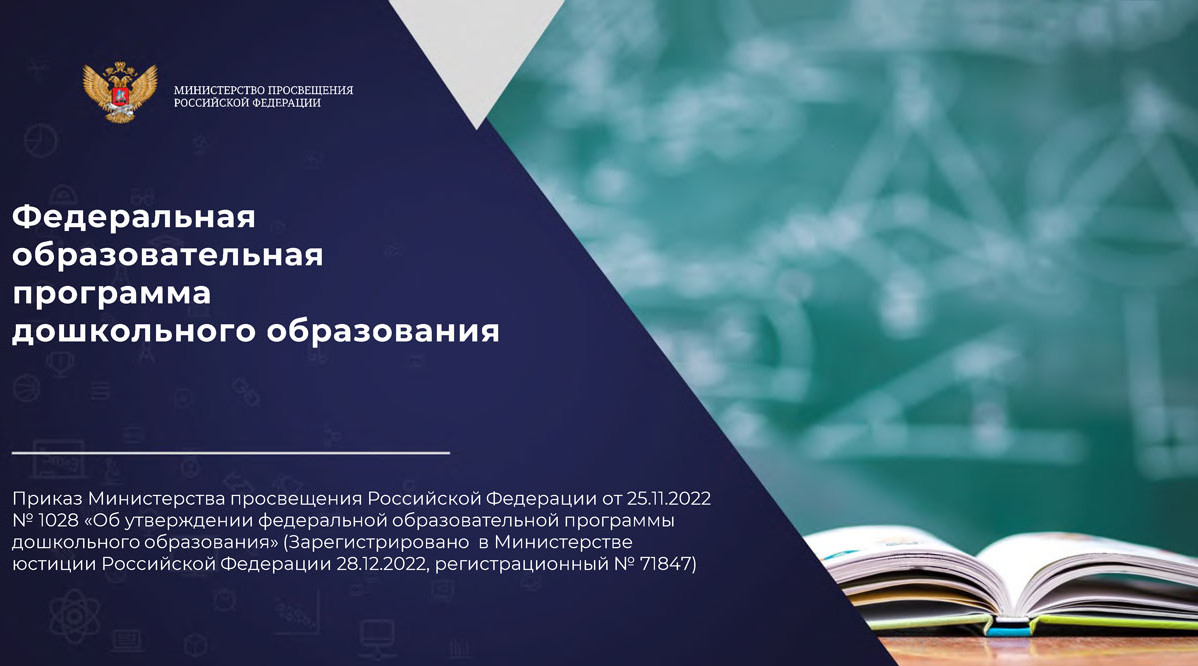 МИНИСТЕРСТВО ПРОСВЕЩЕНИЯ
РОССИЙСКОЙ ФЕДЕРАЦИИ

Федеральная образовательная программа дошкольного образования

Приказ Министерства просвещения Российской Федерации от 25.11.2022 № 1028 «Об утверждении федеральной образовательной программы дошкольного образования» (Зарегистрировано в Министерстве юстиции Российской Федерации 28.12.2022, регистрационный № 71847)